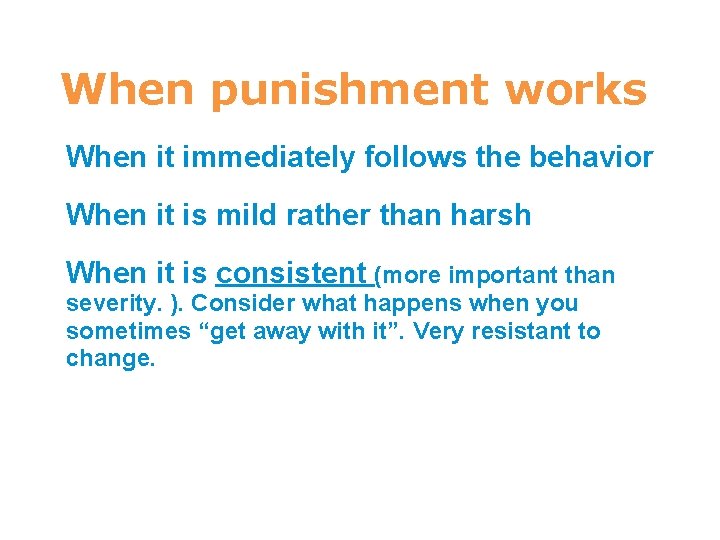 When punishment works

When it immediately follows the behavior

When it is mild rather than harsh

When it is consistent (more important than severity. ). Consider what happens when you sometimes “get away with it”. Very resistant to change.